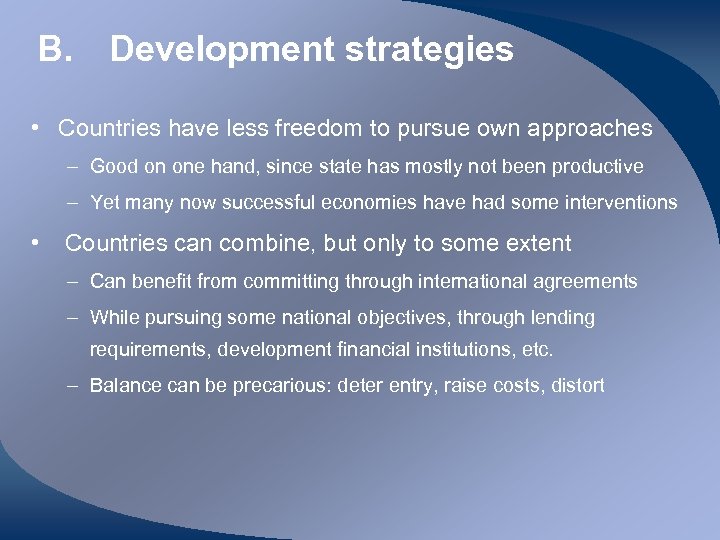 B. Development strategies

• Countries have less freedom to pursue own approaches
– Good on one hand, since state has mostly not been productive
– Yet many now successful economies have had some interventions

• Countries can combine, but only to some extent
– Can benefit from committing through international agreements
– While pursuing some national objectives, through lending requirements, development financial institutions, etc.
– Balance can be precarious: deter entry, raise costs, distort